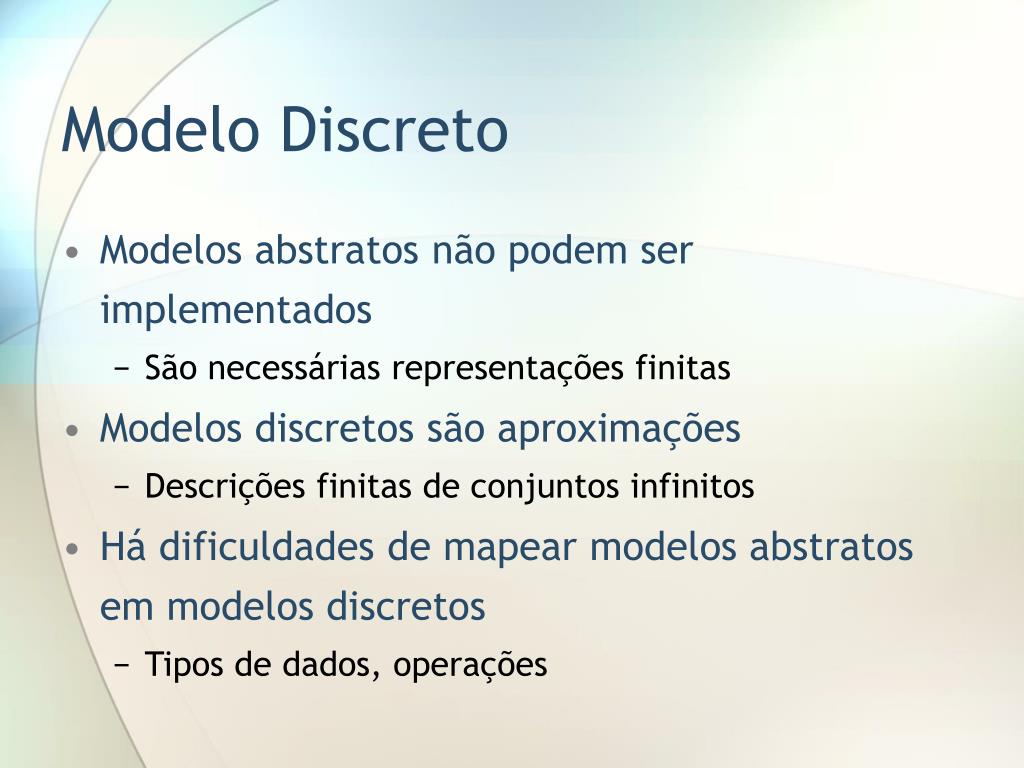 Modelo Discreto

• Modelos abstratos não podem ser implementados
  − São necessárias representações finitas
• Modelos discretos são aproximações
  − Descrições finitas de conjuntos infinitos
• Há dificuldades de mapear modelos abstratos em modelos discretos
  − Tipos de dados, operações